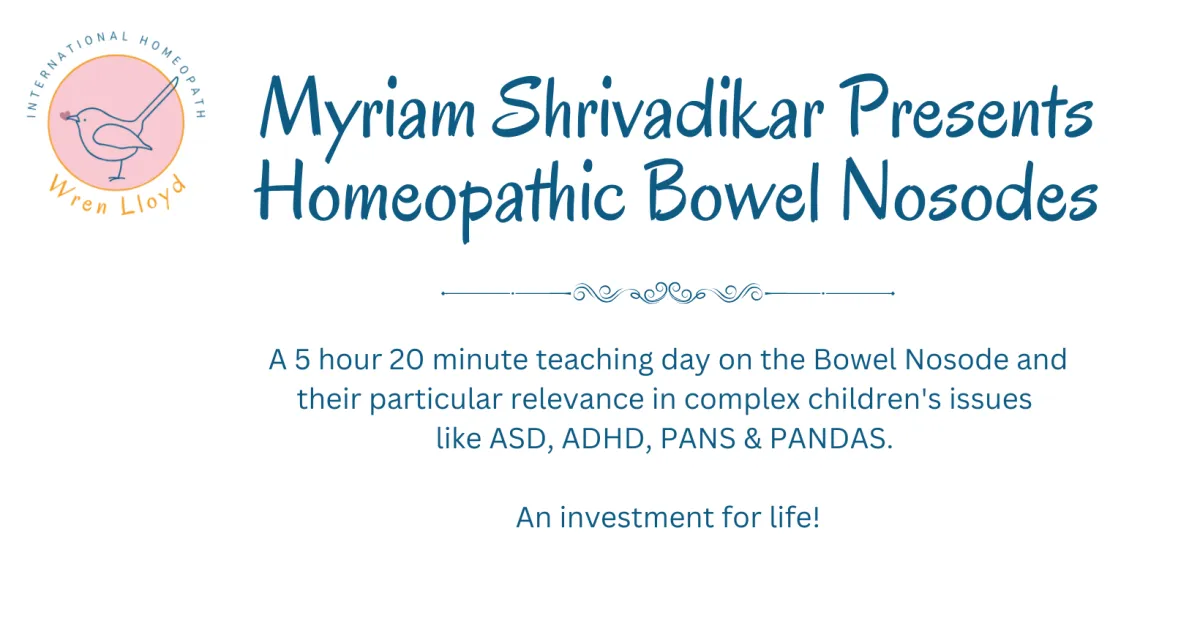 INTERNATIONAL HOMEOPATH

Wren Lloyd

Myriam Shrivadikar Presents Homeopathic Bowel Nosodes

A 5 hour 20 minute teaching day on the Bowel Nosode and their particular relevance in complex children's issues like ASD, ADHD, PANS & PANDAS.

An investment for life!